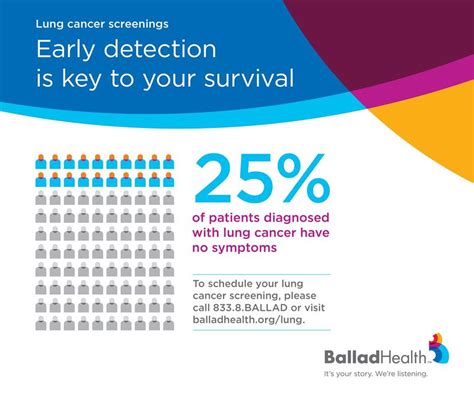 Lung cancer screenings

Early detection is key to your survival

25%

of patients diagnosed with lung cancer have no symptoms

To schedule your lung cancer screening, please call 833.8.BALLAD or visit balladhealth.org/lung.

BalladHealth

It's your story. We're listening.